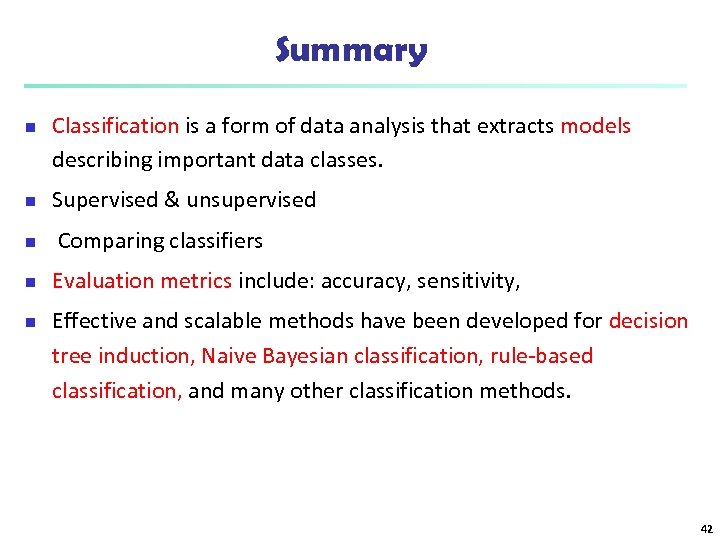 Summary

- Classification is a form of data analysis that extracts models describing important data classes.
- Supervised & unsupervised
- Comparing classifiers
- Evaluation metrics include: accuracy, sensitivity,
- Effective and scalable methods have been developed for decision tree induction, Naive Bayesian classification, rule-based classification, and many other classification methods.

42